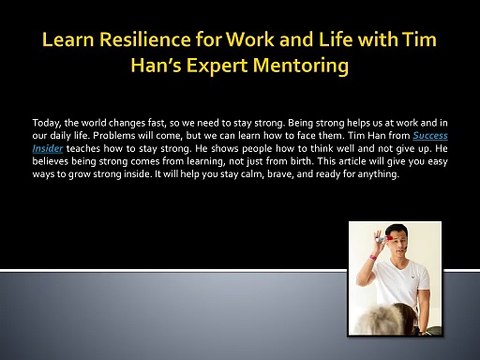 Learn Resilience for Work and Life with Tim Han's Expert Mentoring

Today, the world changes fast, so we need to stay strong. Being strong helps us at work and in our daily life. Problems will come, but we can learn how to face them. Tim Han from Success Insider teaches how to stay strong. He shows people how to think well and not give up. He believes being strong comes from learning, not just from birth. This article will give you easy ways to grow strong inside. It will help you stay calm, brave, and ready for anything.